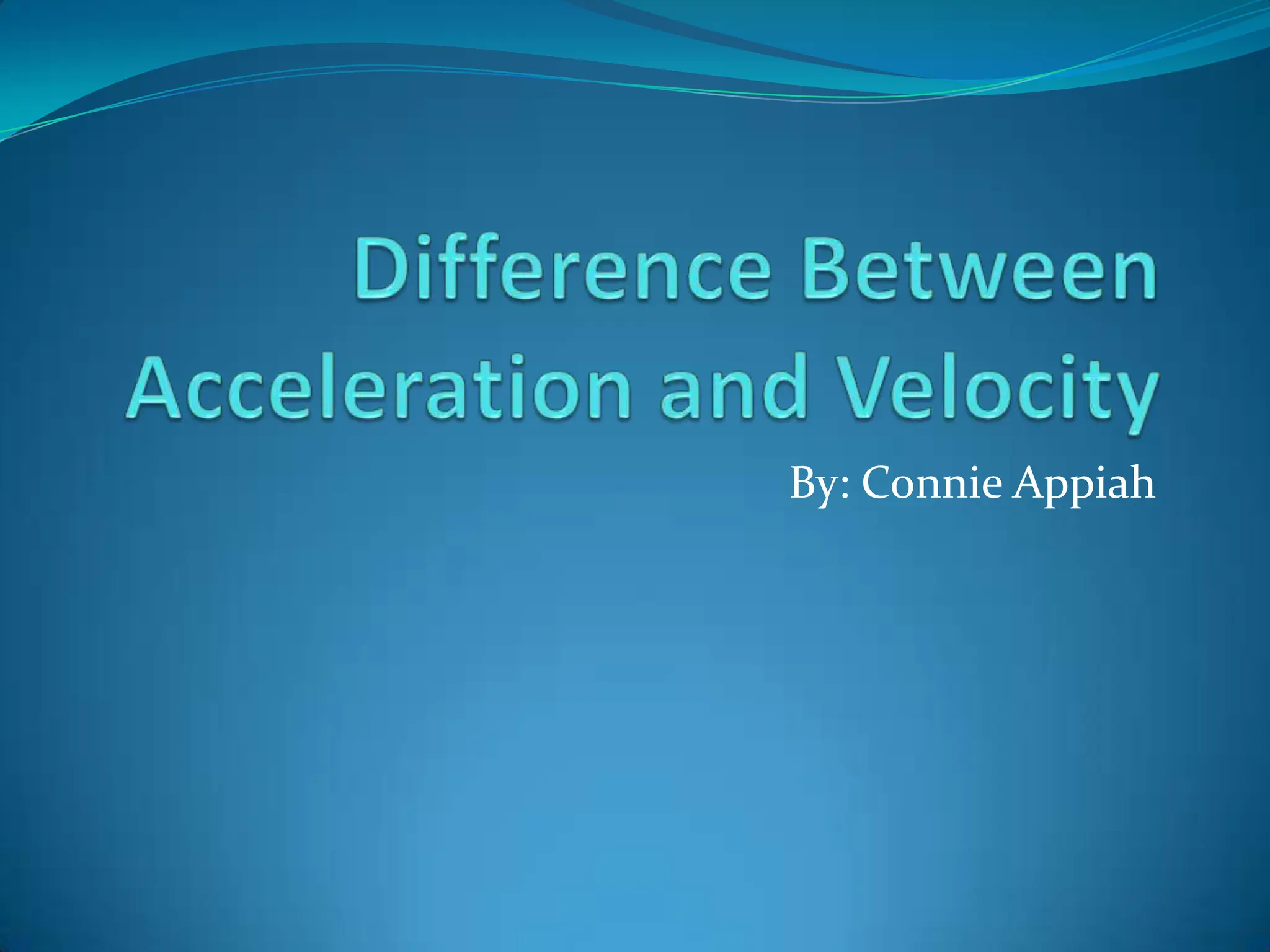 Difference Between Acceleration and Velocity

By: Connie Appiah